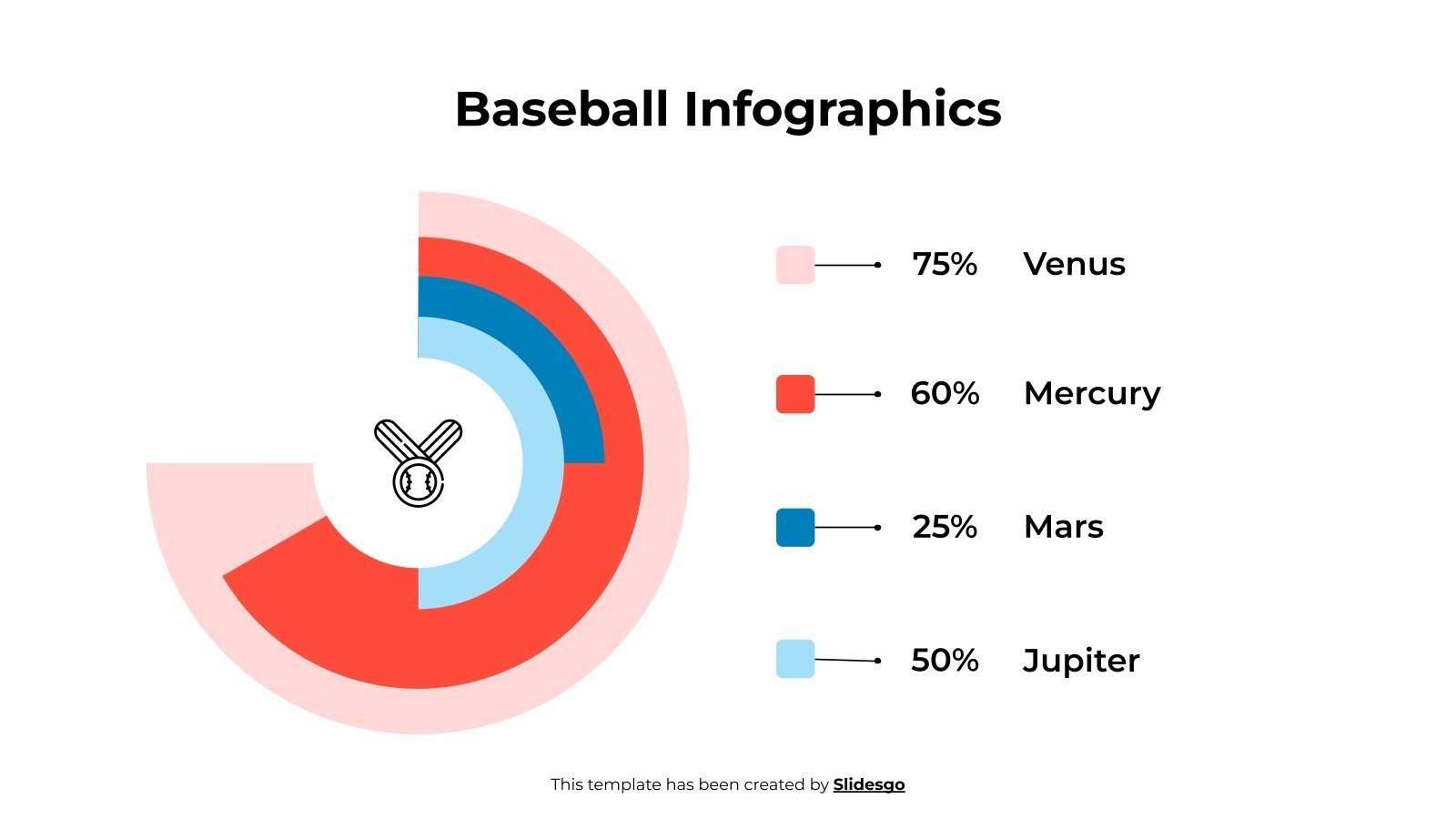 Baseball Infographics

75% Venus

60% Mercury

25% Mars

50% Jupiter

This template has been created by Slidesgo